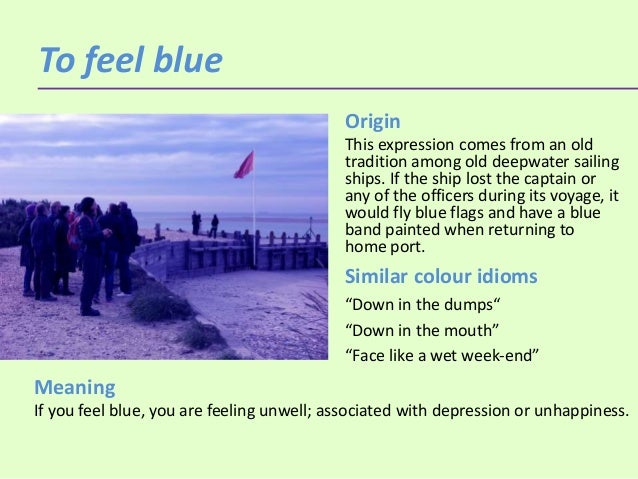 To feel blue

Origin

This expression comes from an old tradition among old deepwater sailing ships. If the ship lost the captain or any of the officers during its voyage, it would fly blue flags and have a blue band painted when returning to home port.

Similar colour idioms

“Down in the dumps“

“Down in the mouth”

“Face like a wet week-end”

Meaning

If you feel blue, you are feeling unwell; associated with depression or unhappiness.